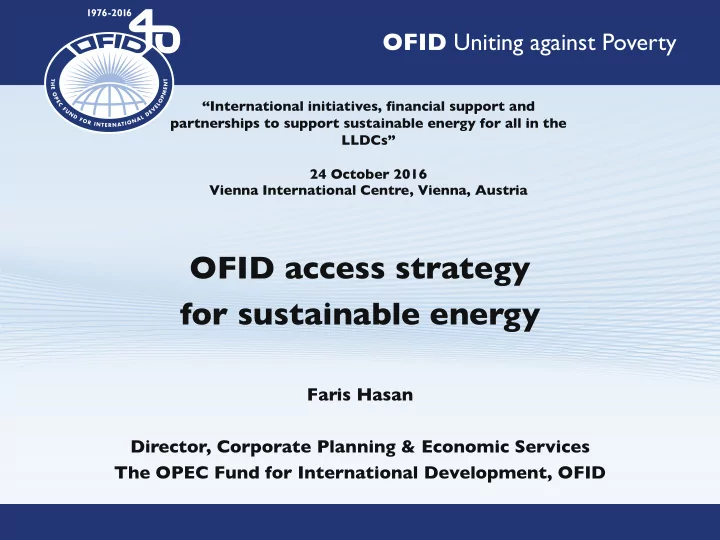 1976-2016
OFID 40
THE OPEC FUND FOR INTERNATIONAL DEVELOPMENT

OFID Uniting against Poverty

“International initiatives, financial support and partnerships to support sustainable energy for all in the LLDCs”

24 October 2016
Vienna International Centre, Vienna, Austria

OFID access strategy for sustainable energy

Faris Hasan

Director, Corporate Planning & Economic Services
The OPEC Fund for International Development, OFID